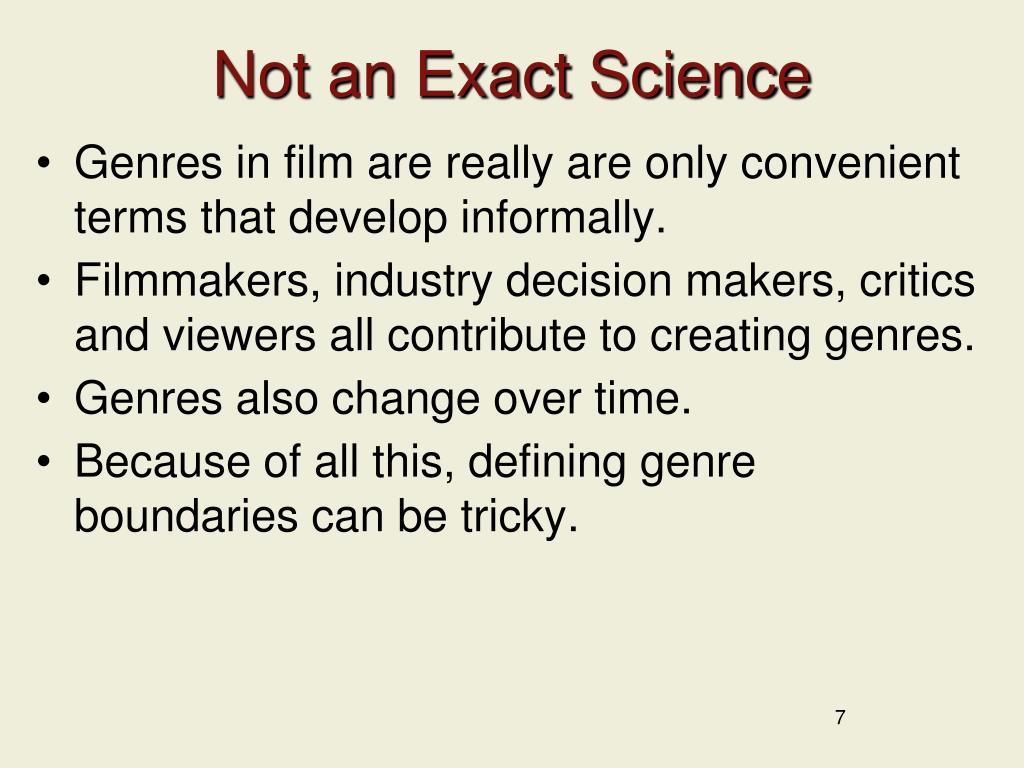 Not an Exact Science

• Genres in film are really are only convenient terms that develop informally.
• Filmmakers, industry decision makers, critics and viewers all contribute to creating genres.
• Genres also change over time.
• Because of all this, defining genre boundaries can be tricky.

7